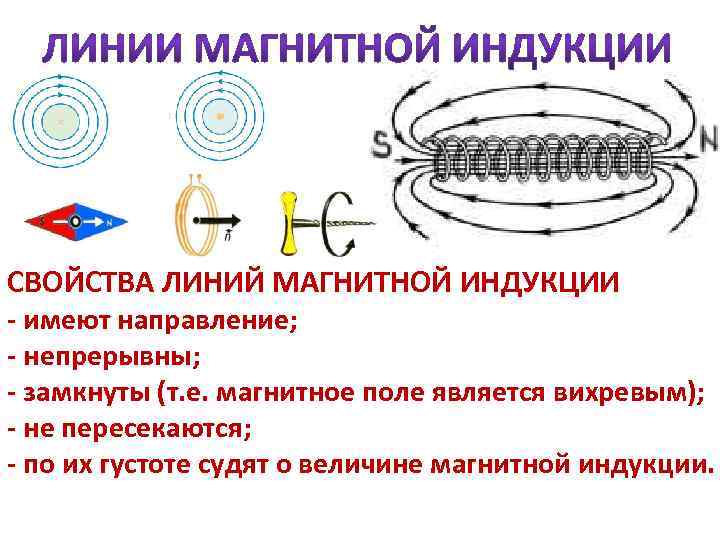 ЛИНИИ МАГНИТНОЙ ИНДУКЦИИ

S N

S N

$\vec{n}$

СВОЙСТВА ЛИНИЙ МАГНИТНОЙ ИНДУКЦИИ
- имеют направление;
- непрерывны;
- замкнуты (т.е. магнитное поле является вихревым);
- не пересекаются;
- по их густоте судят о величине магнитной индукции.